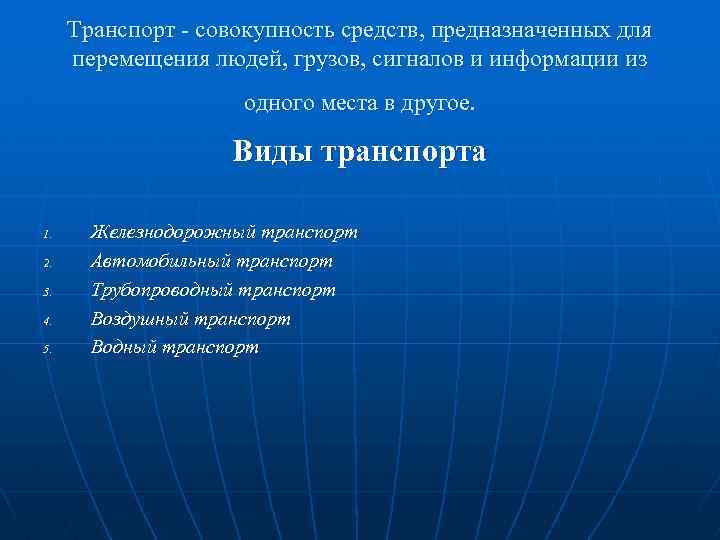 Транспорт - совокупность средств, предназначенных для перемещения людей, грузов, сигналов и информации из одного места в другое.

Виды транспорта

1. Железнодорожный транспорт
2. Автомобильный транспорт
3. Трубопроводный транспорт
4. Воздушный транспорт
5. Водный транспорт